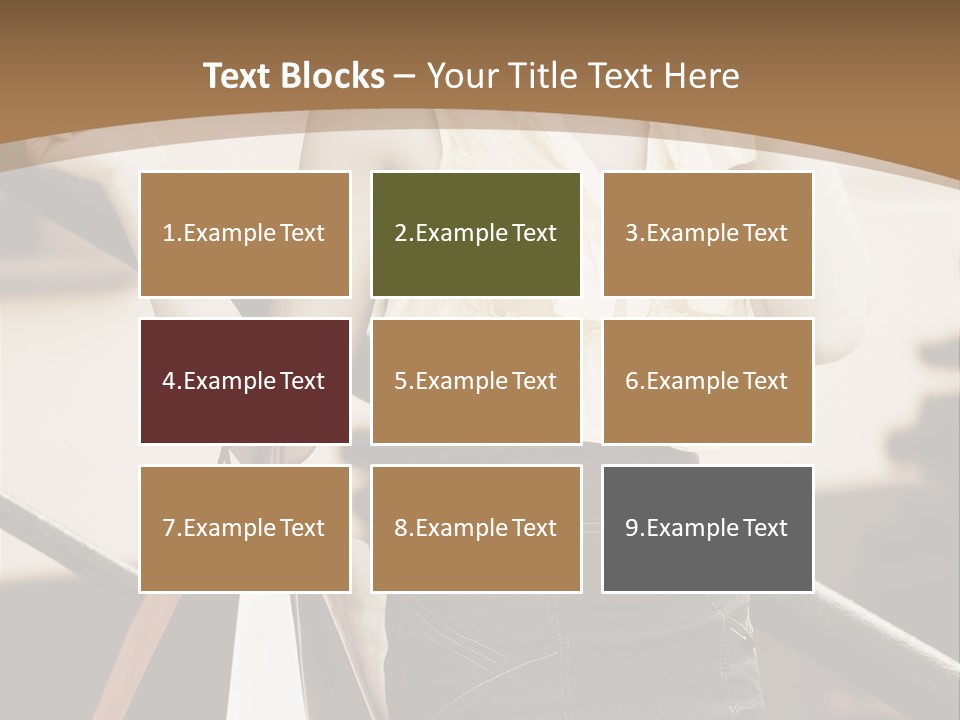 Text Blocks – Your Title Text Here

1.Example Text

2.Example Text

3.Example Text

4.Example Text

5.Example Text

6.Example Text

7.Example Text

8.Example Text

9.Example Text